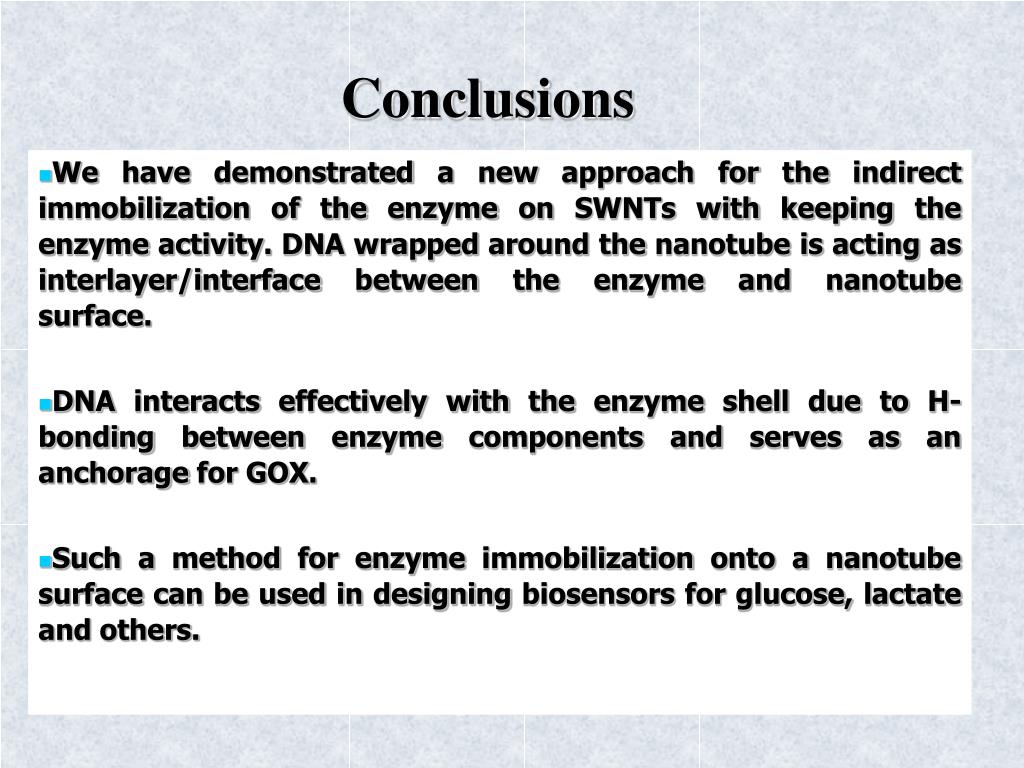 Conclusions

We have demonstrated a new approach for the indirect immobilization of the enzyme on SWNTs with keeping the enzyme activity. DNA wrapped around the nanotube is acting as interlayer/interface between the enzyme and nanotube surface.

DNA interacts effectively with the enzyme shell due to H-bonding between enzyme components and serves as an anchorage for GOX.

Such a method for enzyme immobilization onto a nanotube surface can be used in designing biosensors for glucose, lactate and others.